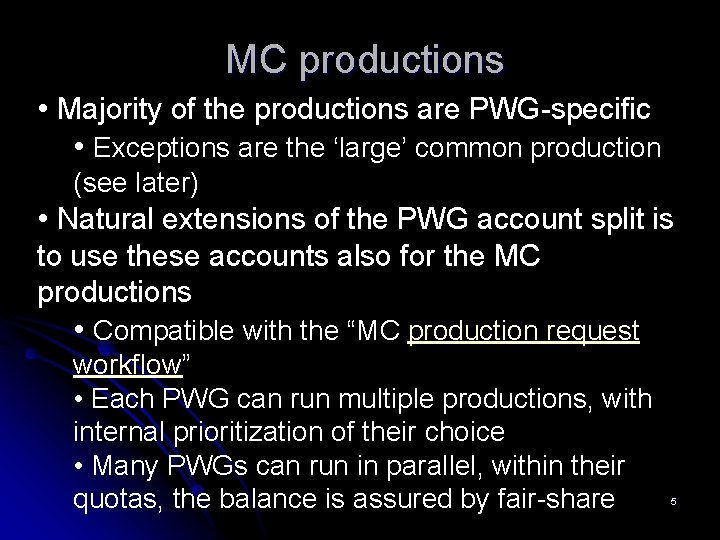 MC productions

• Majority of the productions are PWG-specific

• Exceptions are the ‘large’ common production (see later)

• Natural extensions of the PWG account split is to use these accounts also for the MC productions

• Compatible with the “MC production request workflow”

• Each PWG can run multiple productions, with internal prioritization of their choice

• Many PWGs can run in parallel, within their quotas, the balance is assured by fair-share

5